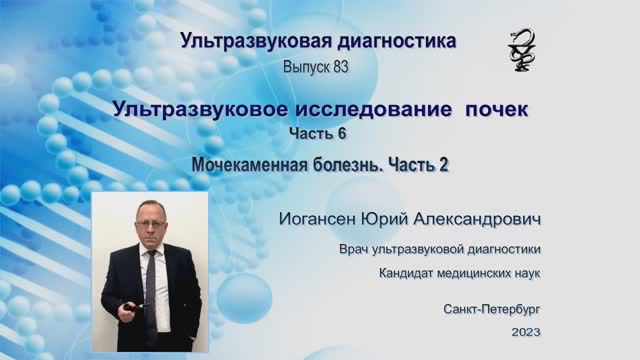 Ультразвуковая диагностика

Выпуск 83

Ультразвуковое исследование почек

Часть 6

Мочекаменная болезнь. Часть 2

Иогансен Юрий Александрович

Врач ультразвуковой диагностики

Кандидат медицинских наук

Санкт-Петербург

2023